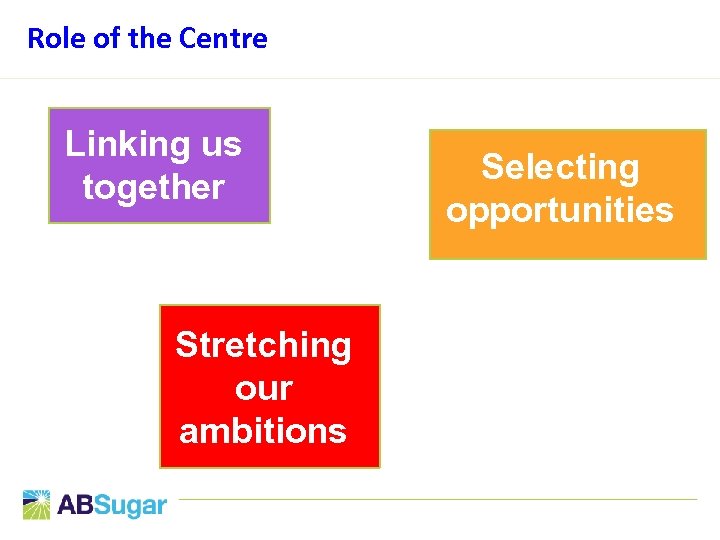 Role of the Centre

Linking us together

Selecting opportunities

Stretching our ambitions

ABSugar